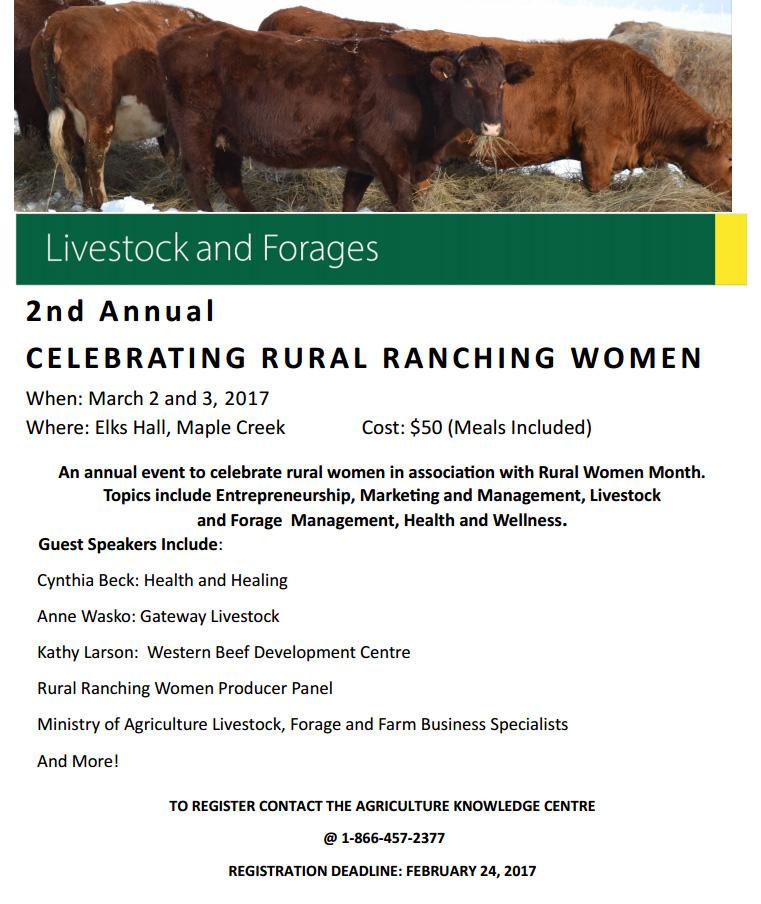 Livestock and Forages

2nd Annual

CELEBRATING RURAL RANCHING WOMEN

When: March 2 and 3, 2017
Where: Elks Hall, Maple Creek Cost: $50 (Meals Included)

An annual event to celebrate rural women in association with Rural Women Month. Topics include Entrepreneurship, Marketing and Management, Livestock and Forage Management, Health and Wellness.

Guest Speakers Include:

Cynthia Beck: Health and Healing

Anne Wasko: Gateway Livestock

Kathy Larson: Western Beef Development Centre

Rural Ranching Women Producer Panel

Ministry of Agriculture Livestock, Forage and Farm Business Specialists

And More!

TO REGISTER CONTACT THE AGRICULTURE KNOWLEDGE CENTRE

@ 1-866-457-2377

REGISTRATION DEADLINE: FEBRUARY 24, 2017